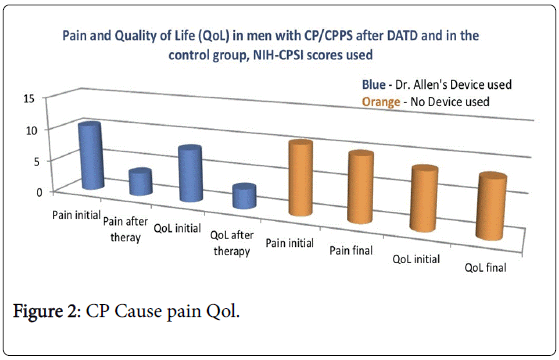 Pain and Quality of Life (QoL) in men with CP/CPPS after DATD and in the control group, NIH-CPSI scores used

Blue - Dr. Allen's Device used
Orange - No Device used

15
10
5
0

Pain initial
Pain after theray
QoL initial
QoL after therapy
Pain initial
Pain final
QoL initial
QoL final

Figure 2: CP Cause pain Qol.